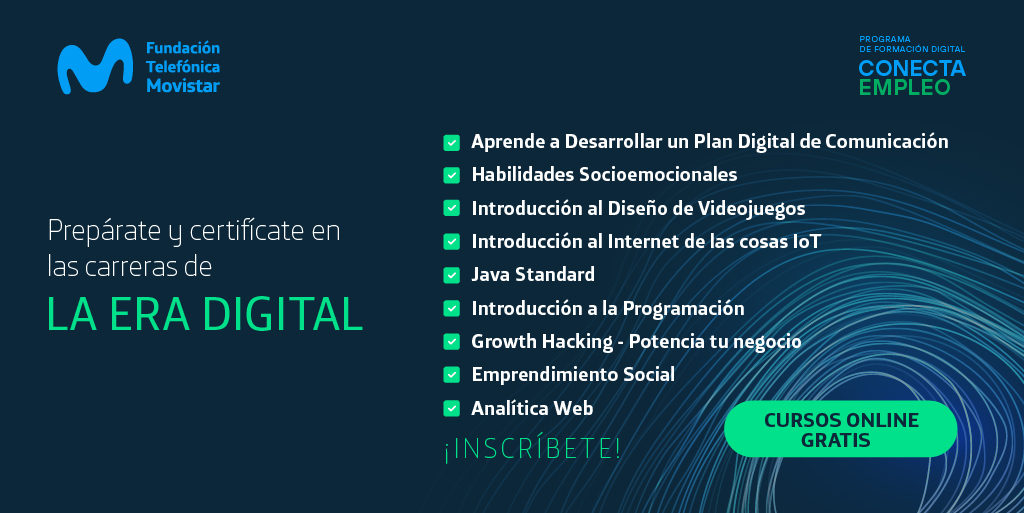 Fundación Telefónica Movistar

PROGRAMA DE FORMACIÓN DIGITAL
CONECTA EMPLEO

Prepárate y certifícate en las carreras de
LA ERA DIGITAL

Aprende a Desarrollar un Plan Digital de Comunicación
Habilidades Socioemocionales
Introducción al Diseño de Videojuegos
Introducción al Internet de las cosas IoT
Java Standard
Introducción a la Programación
Growth Hacking - Potencia tu negocio
Emprendimiento Social
Analítica Web

¡INSCRÍBETE!

CURSOS ONLINE GRATIS